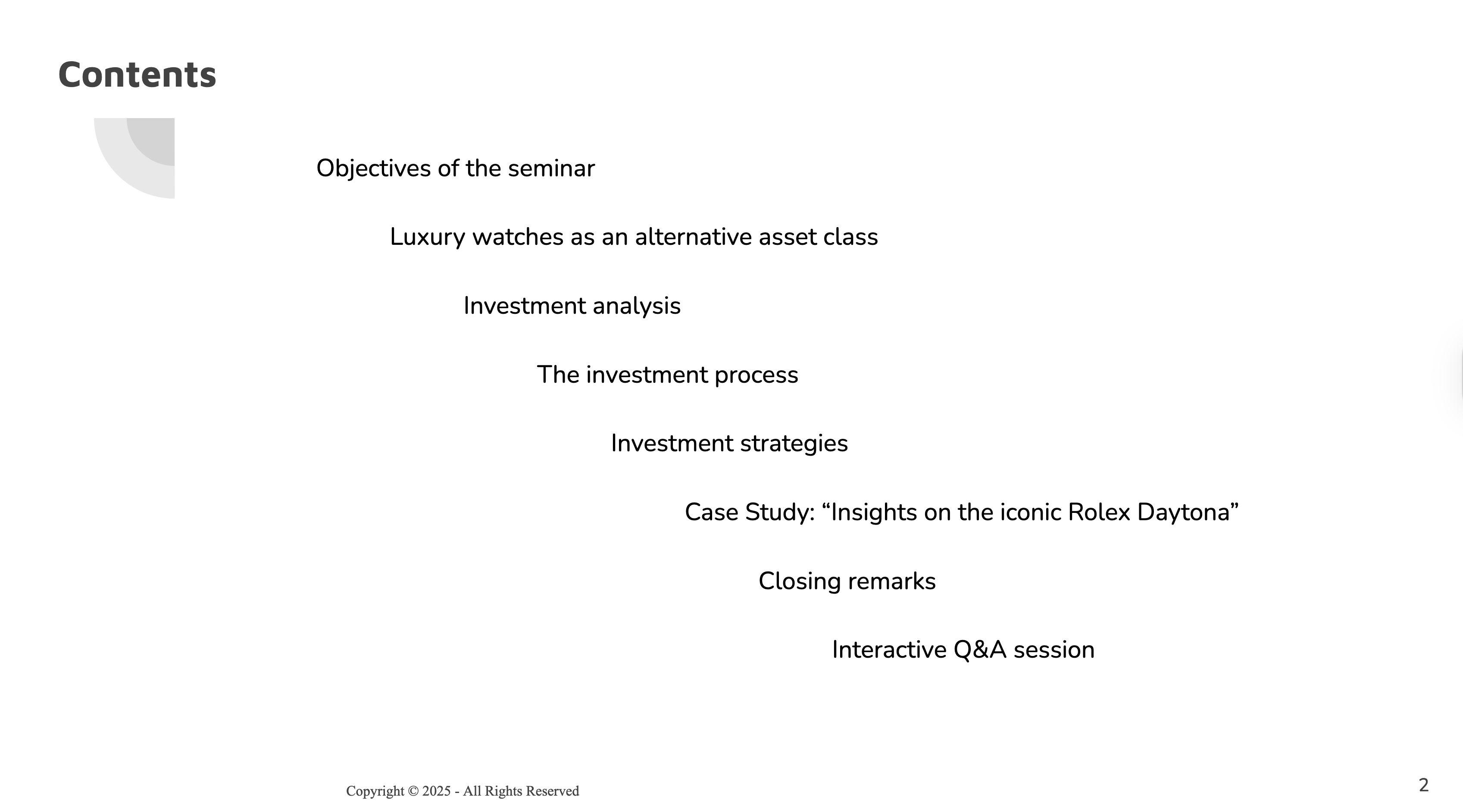 Contents

Objectives of the seminar

Luxury watches as an alternative asset class

Investment analysis

The investment process

Investment strategies

Case Study: “Insights on the iconic Rolex Daytona”

Closing remarks

Interactive Q&A session

Copyright © 2025 - All Rights Reserved

2